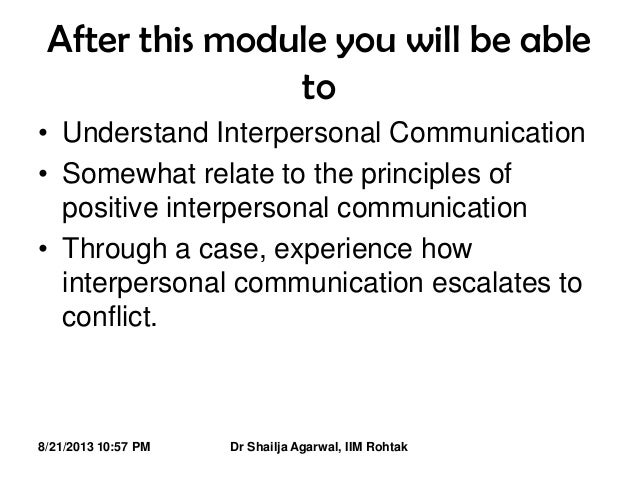 After this module you will be able to

• Understand Interpersonal Communication
• Somewhat relate to the principles of positive interpersonal communication
• Through a case, experience how interpersonal communication escalates to conflict.

8/21/2013 10:57 PM

Dr Shailja Agarwal, IIM Rohtak